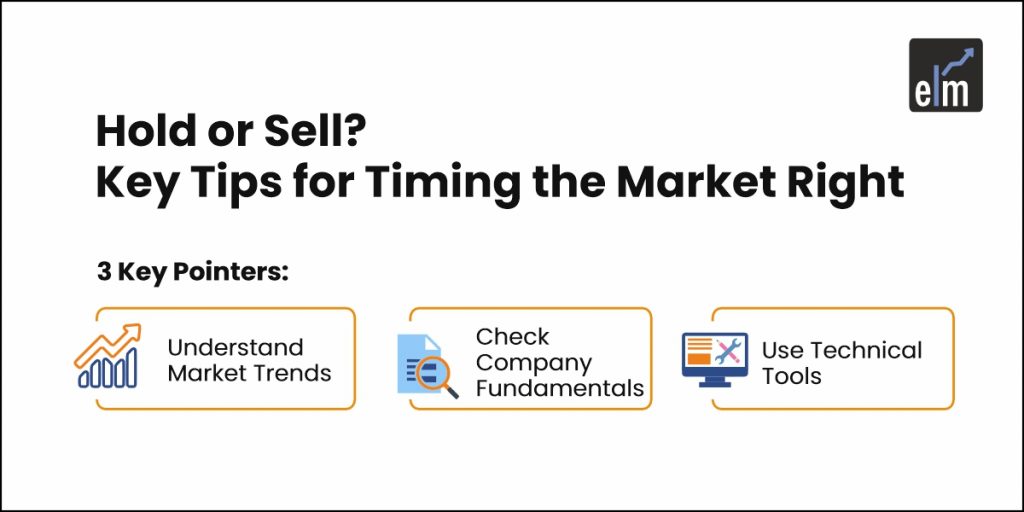 elm

Hold or Sell?
Key Tips for Timing the Market Right

3 Key Pointers:

Understand Market Trends

Check Company Fundamentals

Use Technical Tools